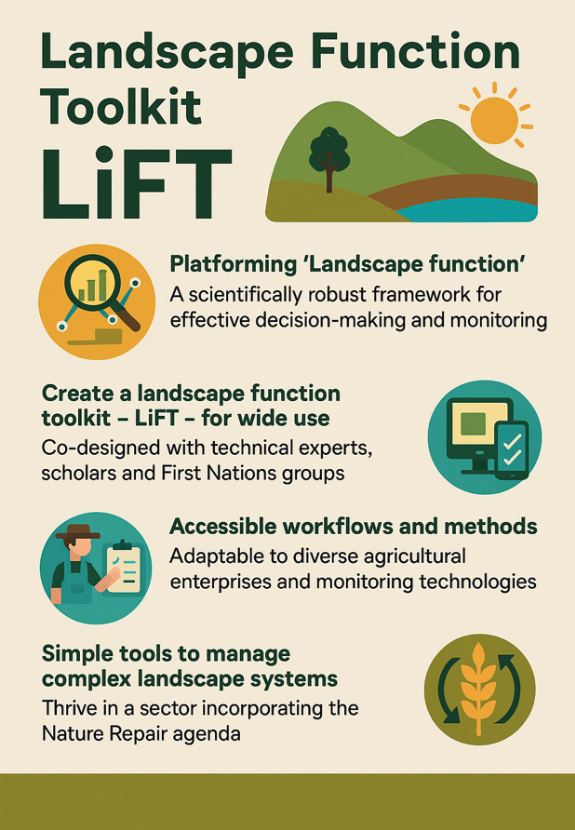 Landscape Function Toolkit
LiFT

Platforming 'Landscape function'
A scientifically robust framework for effective decision-making and monitoring

Create a landscape function toolkit – LiFT – for wide use
Co-designed with technical experts, scholars and First Nations groups

Accessible workflows and methods
Adaptable to diverse agricultural enterprises and monitoring technologies

Simple tools to manage complex landscape systems
Thrive in a sector incorporating the Nature Repair agenda